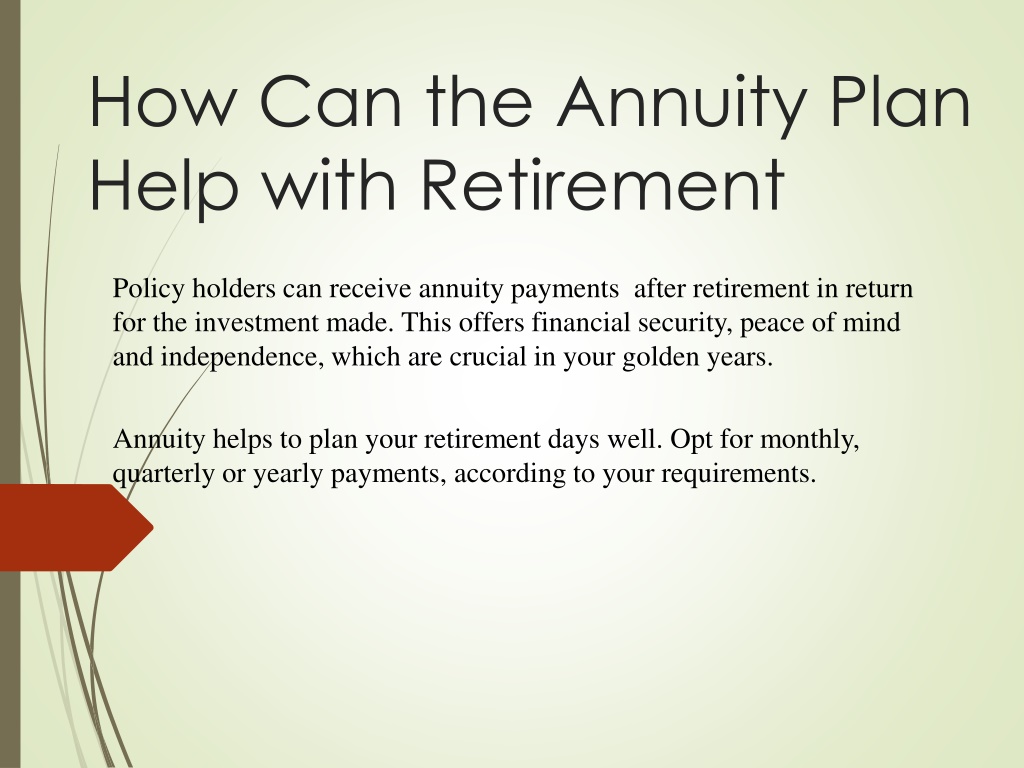 How Can the Annuity Plan Help with Retirement

Policy holders can receive annuity payments after retirement in return for the investment made. This offers financial security, peace of mind and independence, which are crucial in your golden years.

Annuity helps to plan your retirement days well. Opt for monthly, quarterly or yearly payments, according to your requirements.